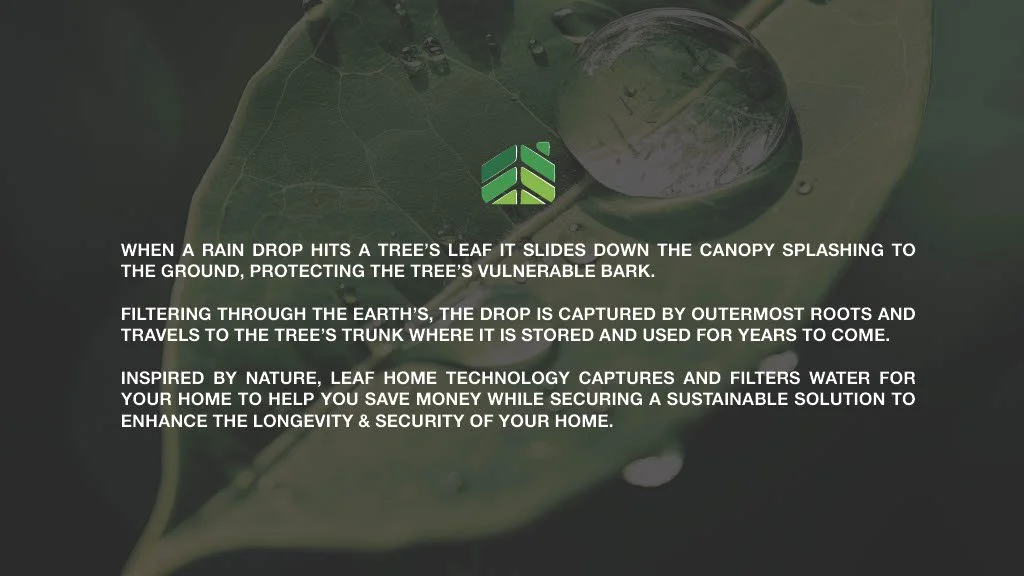 WHEN A RAIN DROP HITS A TREE'S LEAF IT SLIDES DOWN THE CANOPY SPLASHING TO THE GROUND, PROTECTING THE TREE'S VULNERABLE BARK.

FILTERING THROUGH THE EARTH'S, THE DROP IS CAPTURED BY OUTERMOST ROOTS AND TRAVELS TO THE TREE'S TRUNK WHERE IT IS STORED AND USED FOR YEARS TO COME.

INSPIRED BY NATURE, LEAF HOME TECHNOLOGY CAPTURES AND FILTERS WATER FOR YOUR HOME TO HELP YOU SAVE MONEY WHILE SECURING A SUSTAINABLE SOLUTION TO ENHANCE THE LONGEVITY & SECURITY OF YOUR HOME.